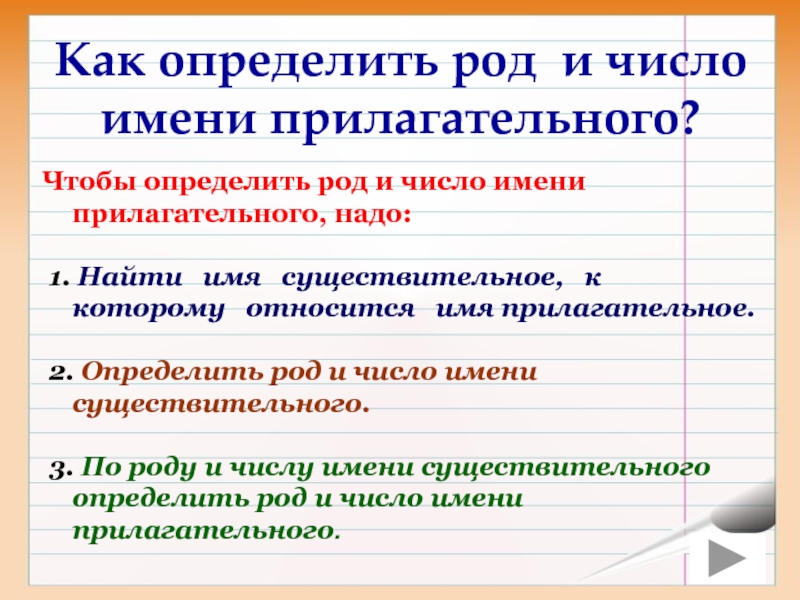 Как определить род и число имени прилагательного?

Чтобы определить род и число имени прилагательного, надо:

1. Найти имя существительное, к которому относится имя прилагательное.

2. Определить род и число имени существительного.

3. По роду и числу имени существительного определить род и число имени прилагательного.